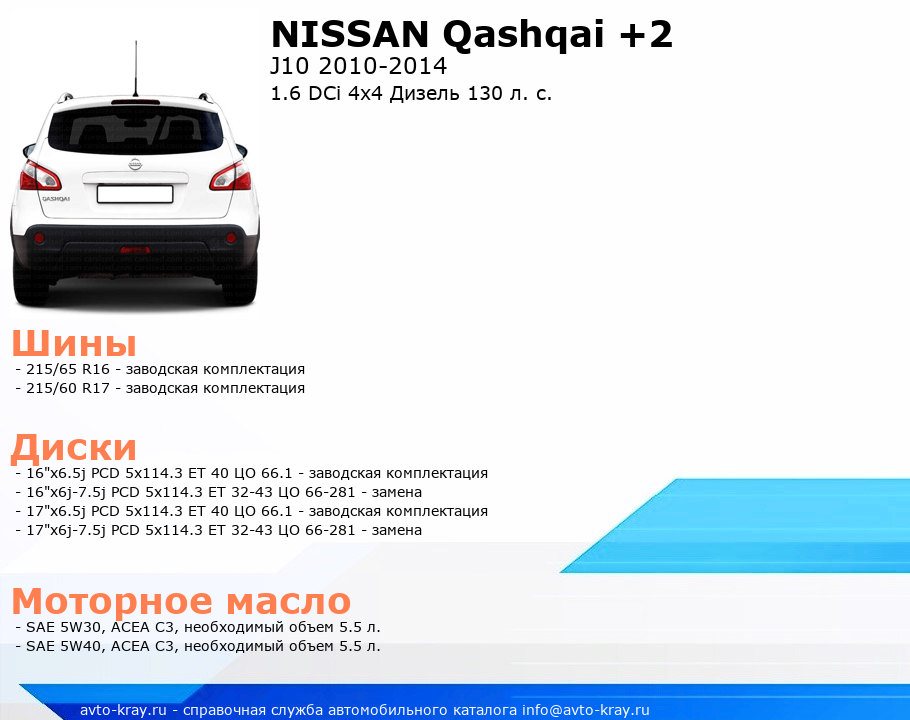 NISSAN Qashqai +2
J10 2010-2014
1.6 DCi 4x4 Дизель 130 л. с.

QASHQAI

Шины
- 215/65 R16 - заводская комплектация
- 215/60 R17 - заводская комплектация

Диски
- 16"x6.5j PCD 5x114.3 ET 40 ЦО 66.1 - заводская комплектация
- 16"x6j-7.5j PCD 5x114.3 ET 32-43 ЦО 66-281 - замена
- 17"x6.5j PCD 5x114.3 ET 40 ЦО 66.1 - заводская комплектация
- 17"x6j-7.5j PCD 5x114.3 ET 32-43 ЦО 66-281 - замена

Моторное масло
- SAE 5W30, ACEA C3, необходимый объем 5.5 л.
- SAE 5W40, ACEA C3, необходимый объем 5.5 л.

avto-kray.ru - справочная служба автомобильного каталога info@avto-kray.ru